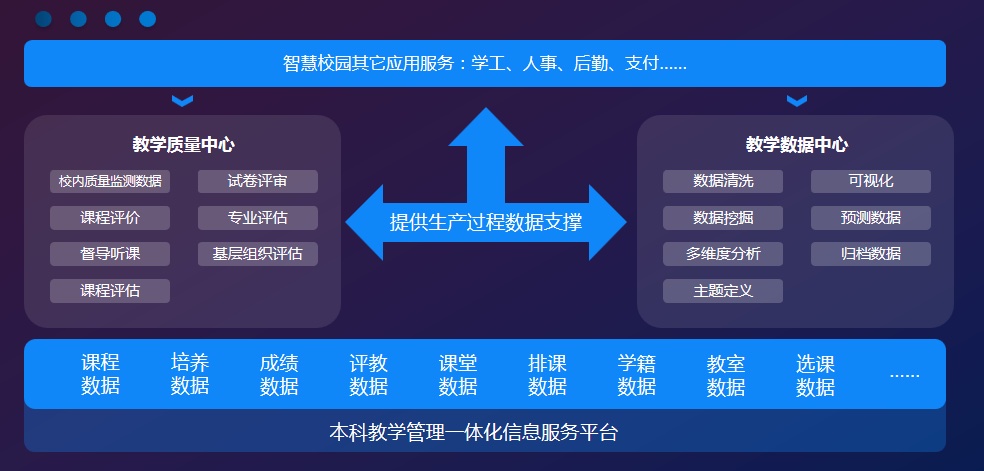 智慧校园其它应用服务：学工、人事、后勤、支付......

教学质量中心

校内质量监测数据
试卷评审
课程评价
专业评估
督导听课
基层组织评估
课程评估

提供生产过程数据支撑

教学数据中心

数据清洗
可视化
数据挖掘
预测数据
多维度分析
归档数据
主题定义

课程数据
培养数据
成绩数据
评教数据
课堂数据
排课数据
学籍数据
教室数据
选课数据
......

本科教学管理一体化信息服务平台